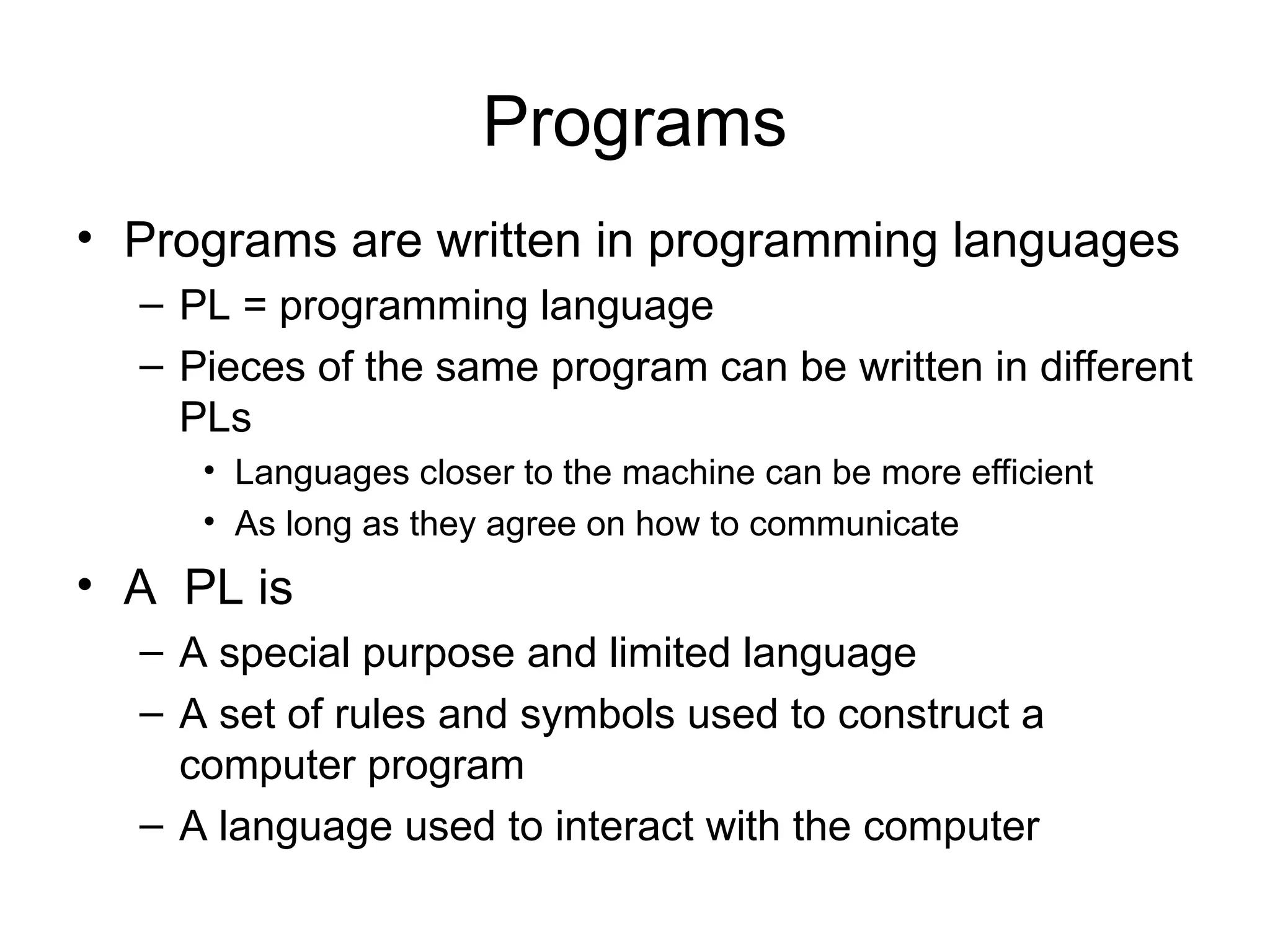 Programs

• Programs are written in programming languages
 – PL = programming language
 – Pieces of the same program can be written in different PLs
  • Languages closer to the machine can be more efficient
  • As long as they agree on how to communicate

• A PL is
 – A special purpose and limited language
 – A set of rules and symbols used to construct a computer program
 – A language used to interact with the computer